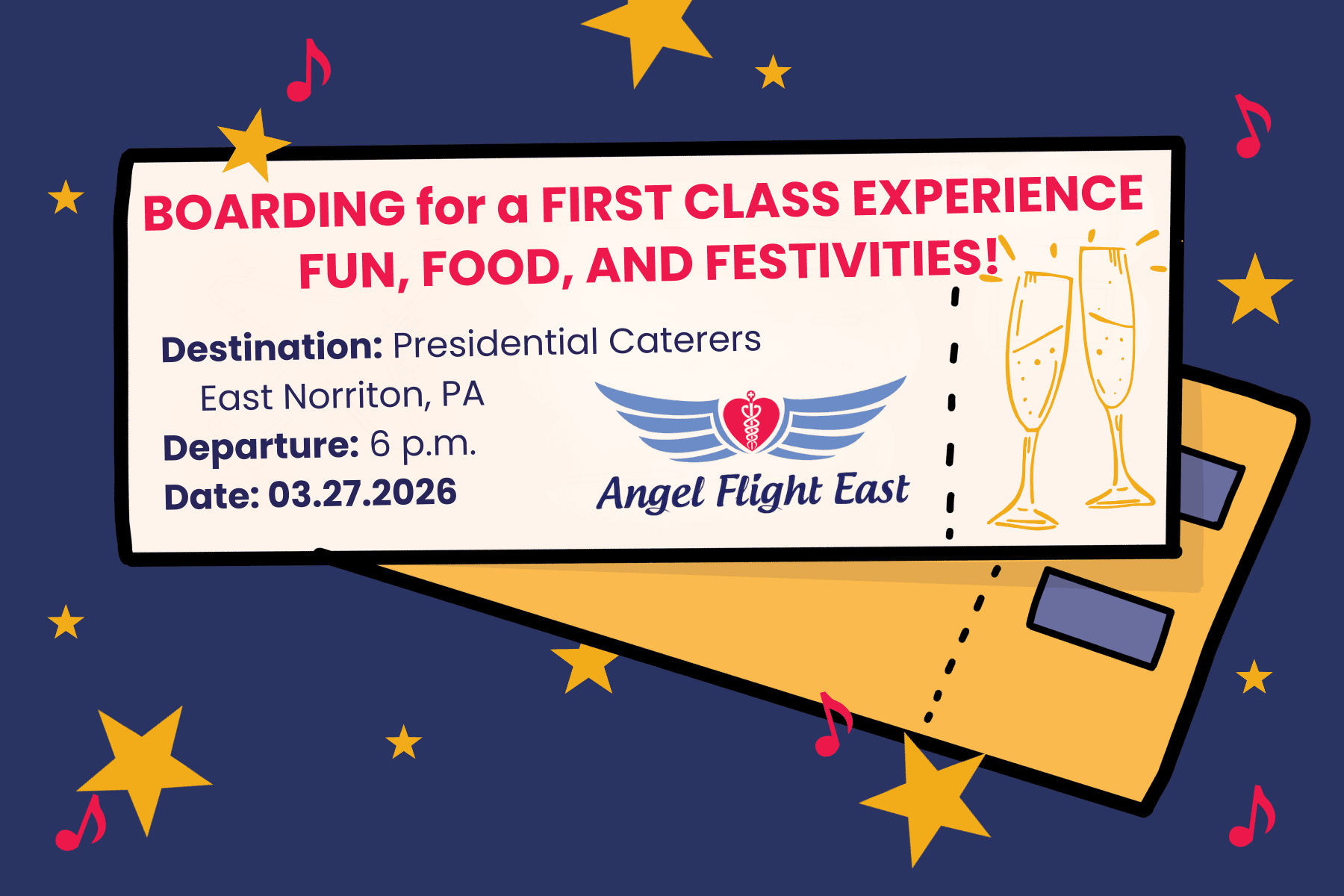 BOARDING for a FIRST CLASS EXPERIENCE
FUN, FOOD, AND FESTIVITIES!

Destination: Presidential Caterers
East Norriton, PA
Departure: 6 p.m.
Date: 03.27.2026

Angel Flight East